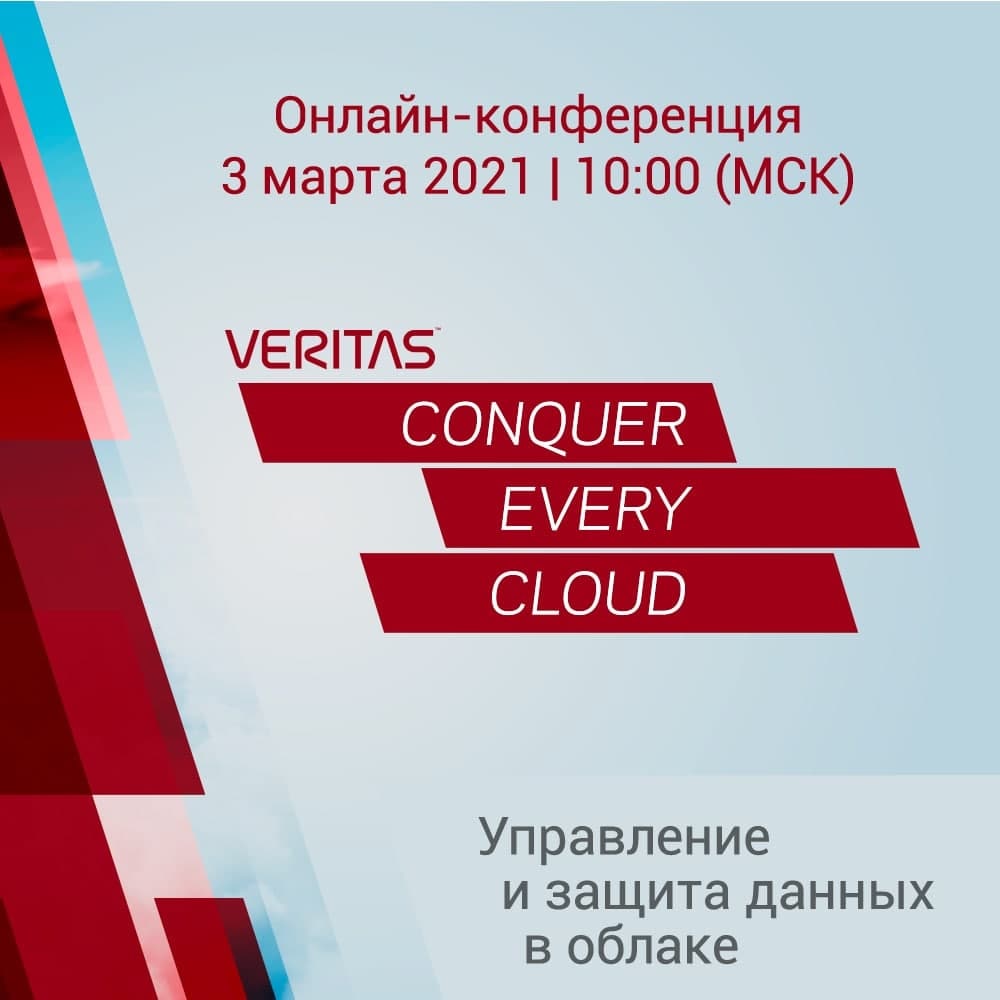 Онлайн-конференция
3 марта 2021 | 10:00 (МСК)

VERITAS™

CONQUER
EVERY
CLOUD

Управление
и защита данных
в облаке